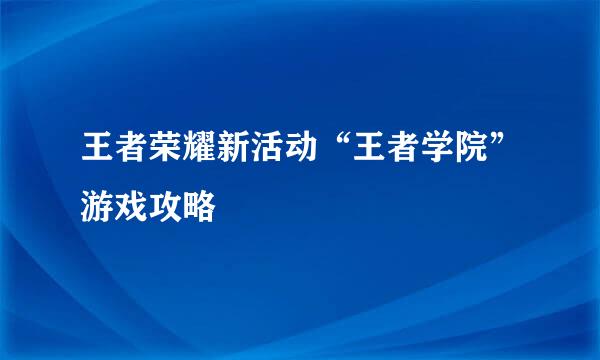 王者荣耀新活动“王者学院”游戏攻略